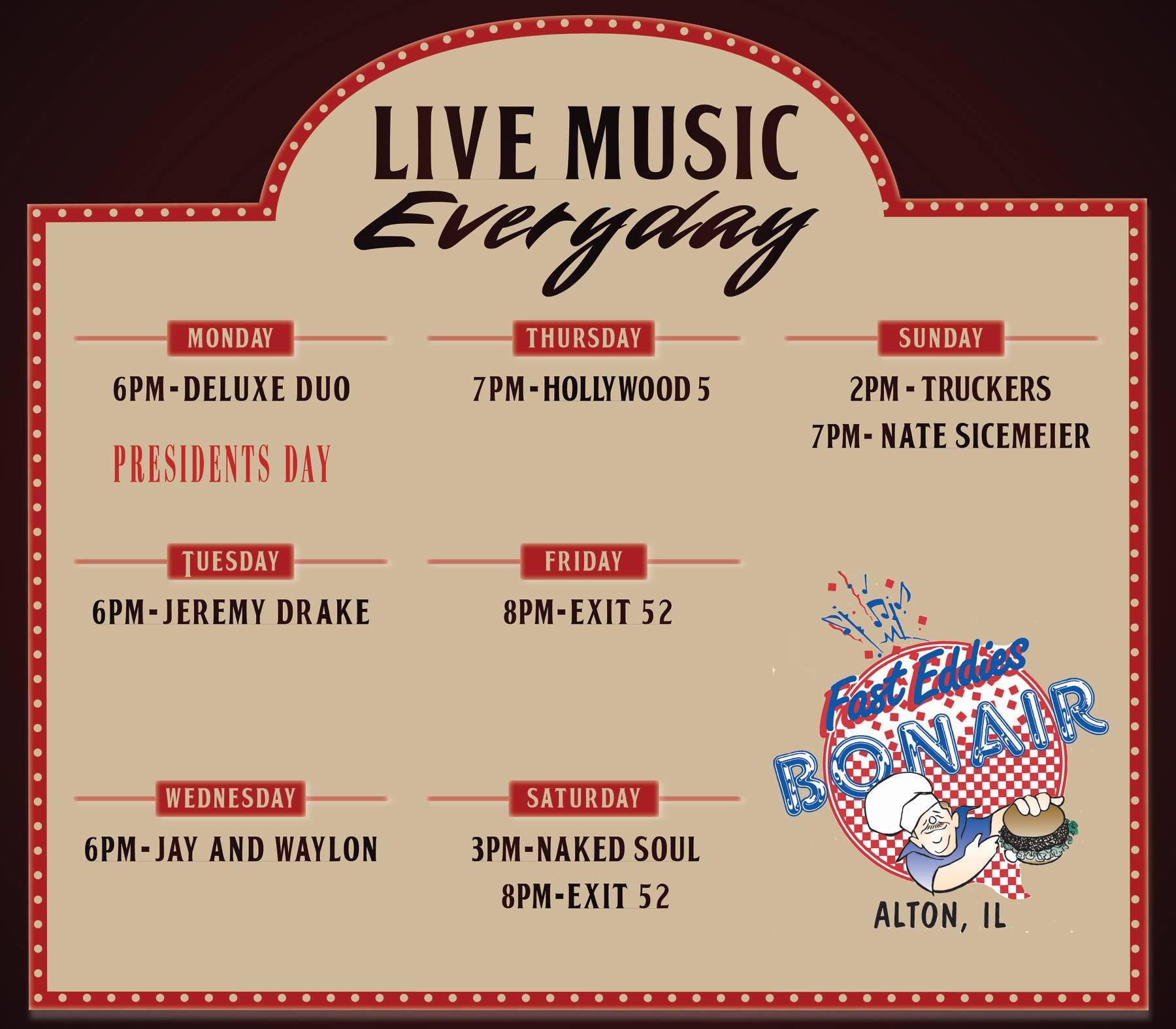 LIVE MUSIC
Everyday

MONDAY
6PM - DELUXE DUO
PRESIDENTS DAY

TUESDAY
6PM - JEREMY DRAKE

WEDNESDAY
6PM - JAY AND WAYLON

THURSDAY
7PM - HOLLYWOOD 5

FRIDAY
8PM - EXIT 52

SATURDAY
3PM - NAKED SOUL
8PM - EXIT 52

SUNDAY
2PM - TRUCKERS
7PM - NATE SICEMEIER

Fast Eddies
BONAIR
ALTON, IL